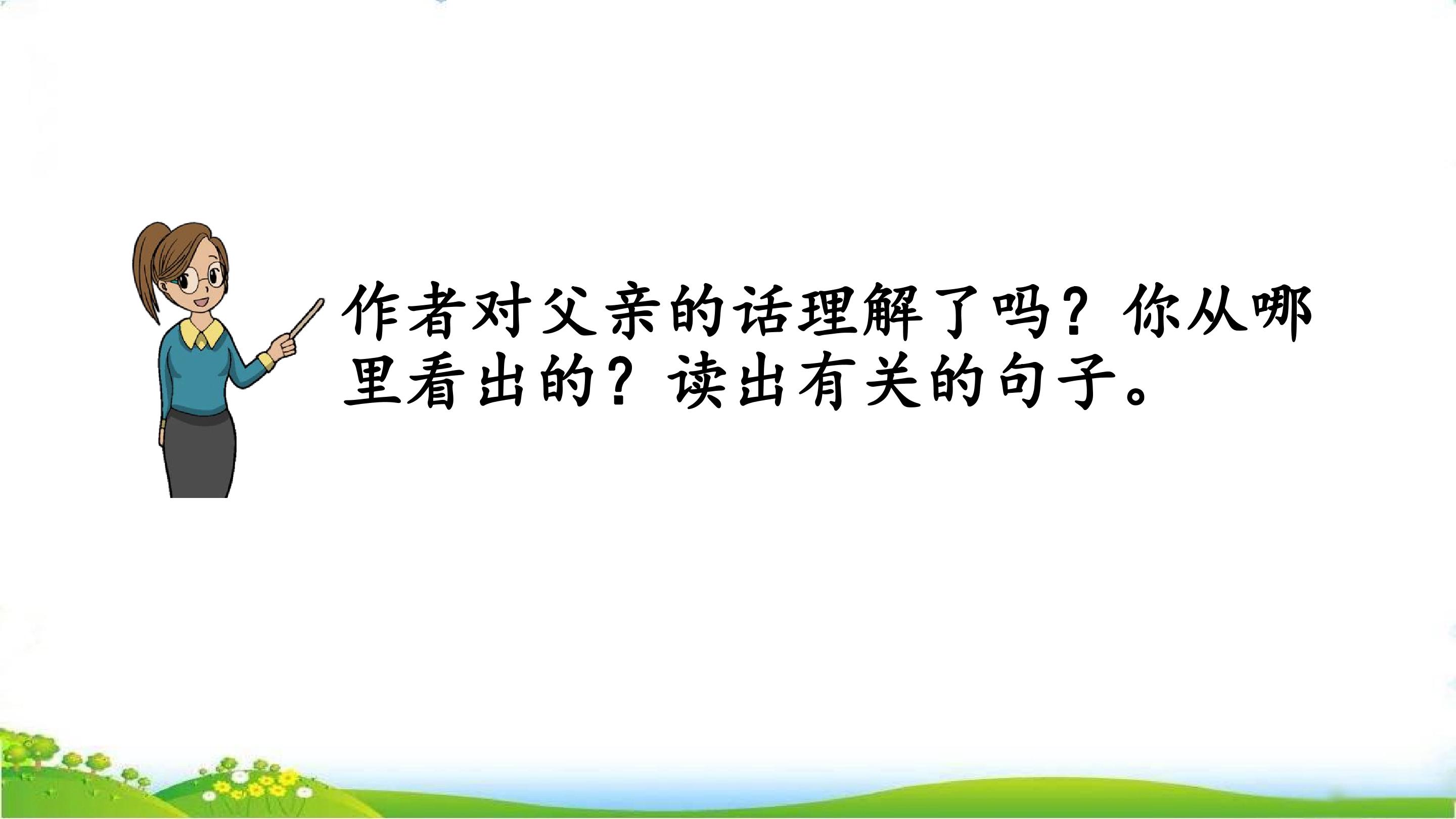 作者对父亲的话理解了吗？你从哪里看出的？读出有关的句子。